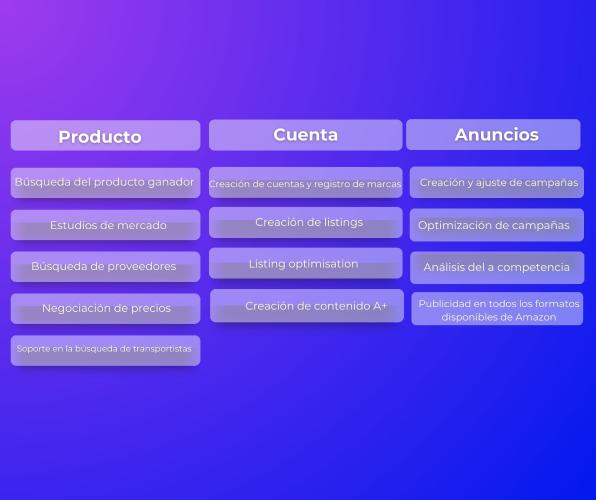 Producto

Búsqueda del producto ganador

Estudios de mercado

Búsqueda de proveedores

Negociación de precios

Soporte en la búsqueda de transportistas

Cuenta

Creación de cuentas y registro de marcas

Creación de listings

Listing optimisation

Creación de contenido A+

Anuncios

Creación y ajuste de campañas

Optimización de campañas

Análisis del a competencia

Publicidad en todos los formatos disponibles de Amazon